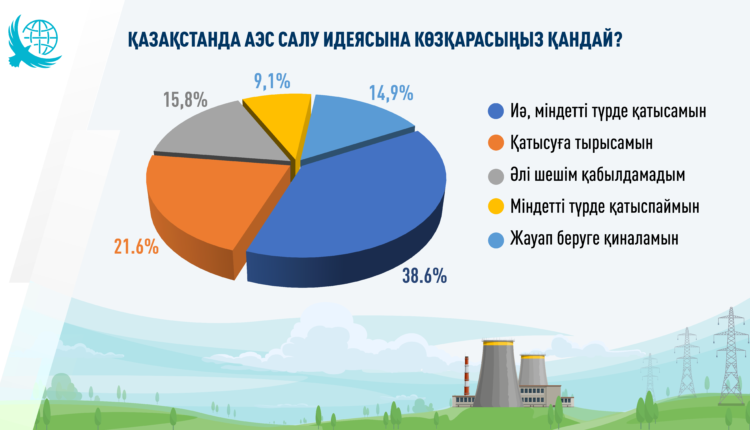 ҚАЗАҚСТАНДА АЭС САЛУ ИДЕЯСЫНА КӨЗҚАРАСЫҢЫЗ ҚАНДАЙ?

15,8%
9,1%
14,9%
21.6%
38.6%

Иә, міндетті түрде қатысамын
Қатысуға тырысамын
Әлі шешім қабылдамадым
Міндетті түрде қатыспаймын
Жауап беруге қиналамын